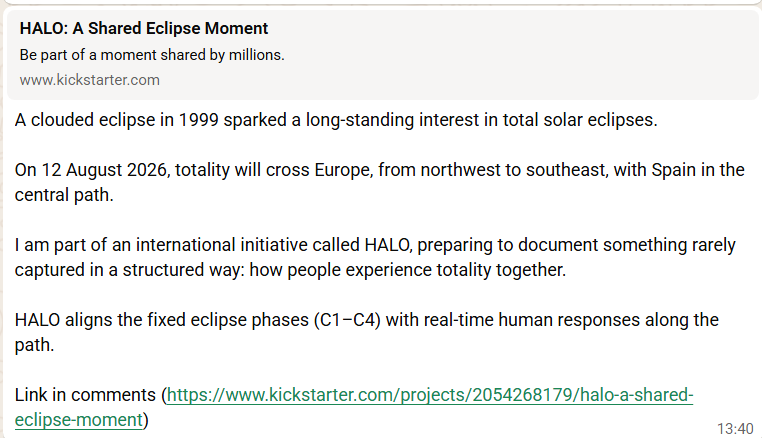 HALO: A Shared Eclipse Moment
Be part of a moment shared by millions.
www.kickstarter.com

A clouded eclipse in 1999 sparked a long-standing interest in total solar eclipses.

On 12 August 2026, totality will cross Europe, from northwest to southeast, with Spain in the central path.

I am part of an international initiative called HALO, preparing to document something rarely captured in a structured way: how people experience totality together.

HALO aligns the fixed eclipse phases (C1–C4) with real-time human responses along the path.

Link in comments (https://www.kickstarter.com/projects/2054268179/halo-a-shared-eclipse-moment)

13:40